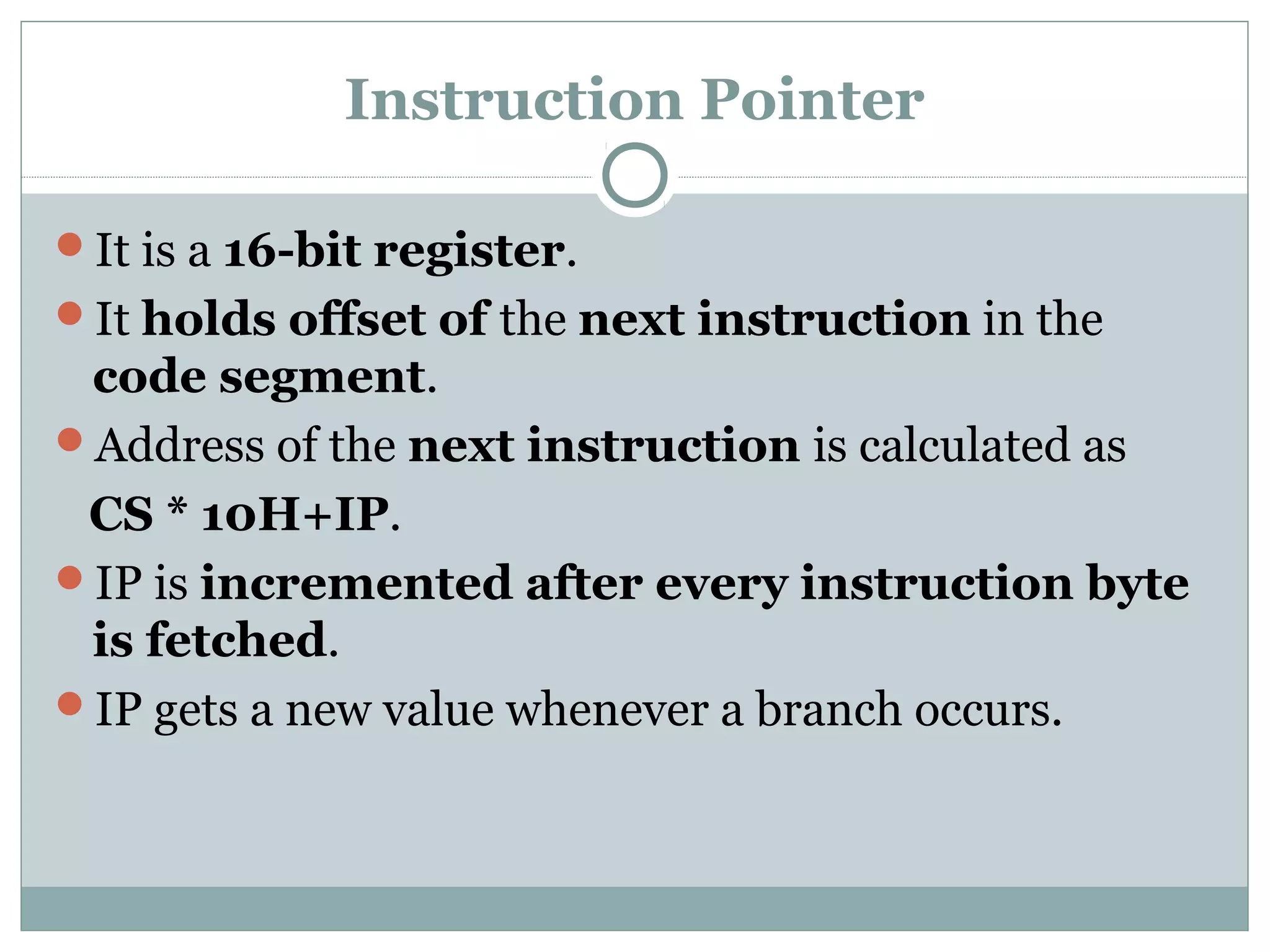 Instruction Pointer

It is a 16-bit register.

It holds offset of the next instruction in the code segment.

Address of the next instruction is calculated as

CS * 10H+IP.

IP is incremented after every instruction byte is fetched.

IP gets a new value whenever a branch occurs.